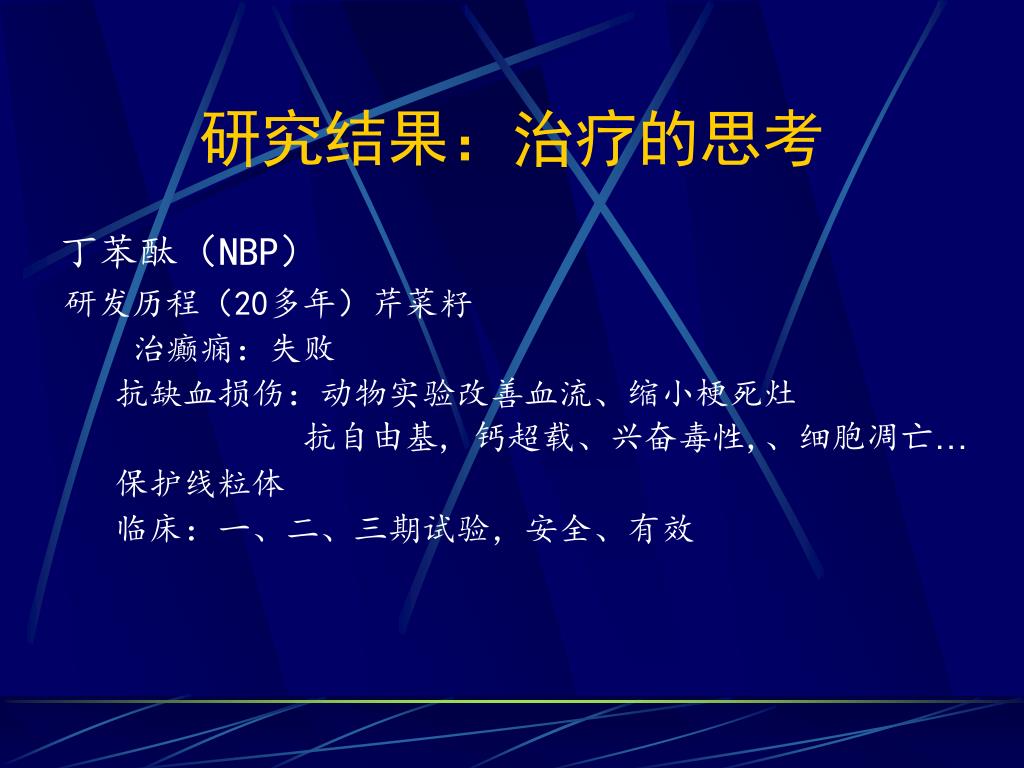 研究结果：治疗的思考

丁苯酞（NBP）

研发历程（20多年）芹菜籽

治癫痫：失败

抗缺血损伤：动物实验改善血流、缩小梗死灶

抗自由基，钙超载、兴奋毒性,、细胞凋亡...

保护线粒体

临床：一、二、三期试验，安全、有效